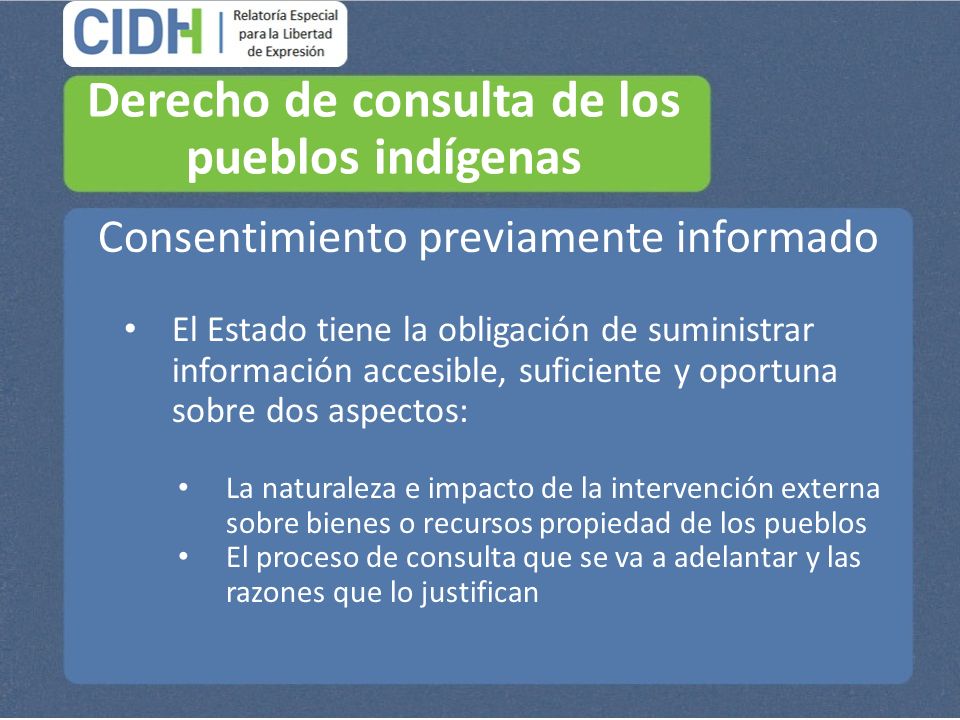 CIDH
Relatoría Especial para la Libertad de Expresión

Derecho de consulta de los pueblos indígenas

Consentimiento previamente informado

• El Estado tiene la obligación de suministrar información accesible, suficiente y oportuna sobre dos aspectos:

• La naturaleza e impacto de la intervención externa sobre bienes o recursos propiedad de los pueblos
• El proceso de consulta que se va a adelantar y las razones que lo justifican